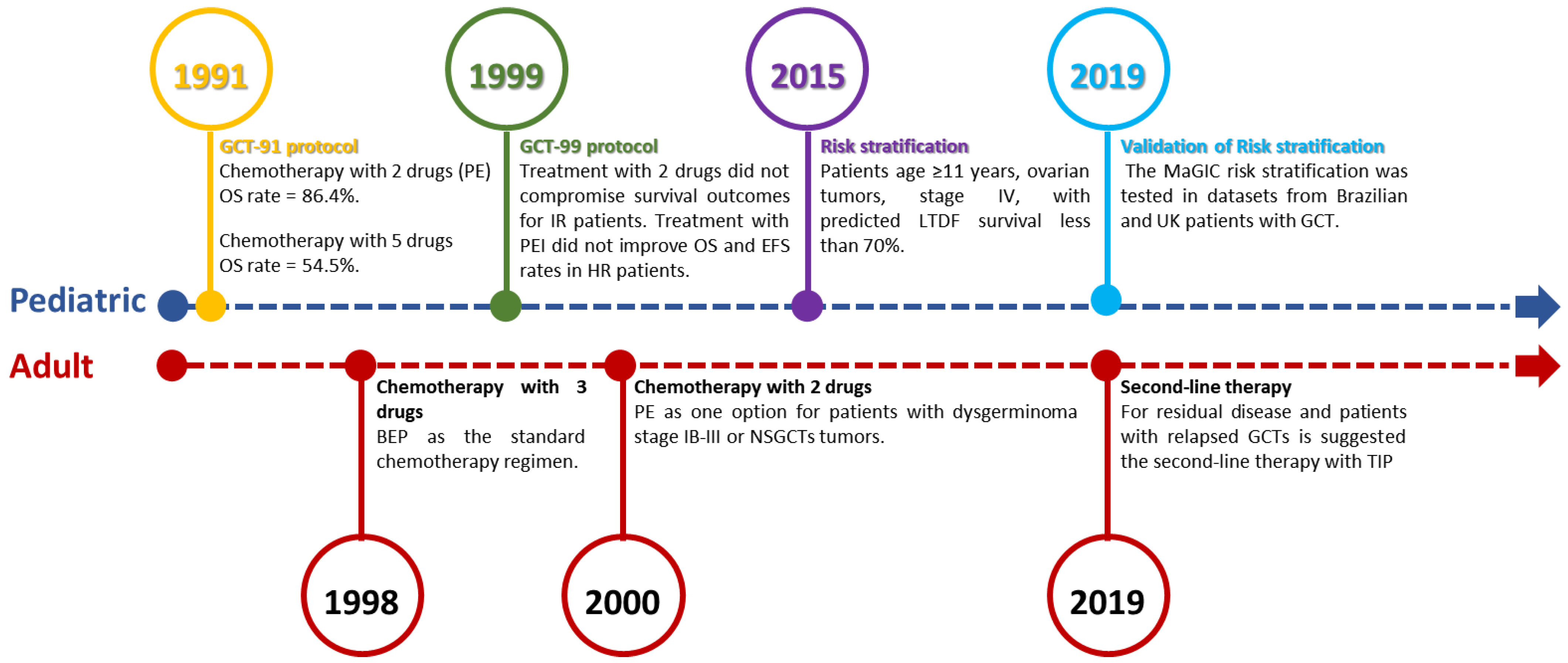 1991

GCT-91 protocol
Chemotherapy with 2 drugs (PE)
OS rate = 86.4%.

Chemotherapy with 5 drugs
OS rate = 54.5%.

1999

GCT-99 protocol
Treatment with 2 drugs did not compromise survival outcomes for IR patients. Treatment with PEI did not improve OS and EFS rates in HR patients.

2015

Risk stratification
Patients age ≥11 years, ovarian tumors, stage IV, with predicted LTDF survival less than 70%.

2019

Validation of Risk stratification
The MaGIC risk stratification was tested in datasets from Brazilian and UK patients with GCT.

Pediatric

Adult

Chemotherapy with 3 drugs
BEP as the standard chemotherapy regimen.

1998

Chemotherapy with 2 drugs
PE as one option for patients with dysgerminoma stage IB-III or NSGCTs tumors.

2000

Second-line therapy
For residual disease and patients with relapsed GCTs is suggested the second-line therapy with TIP

2019